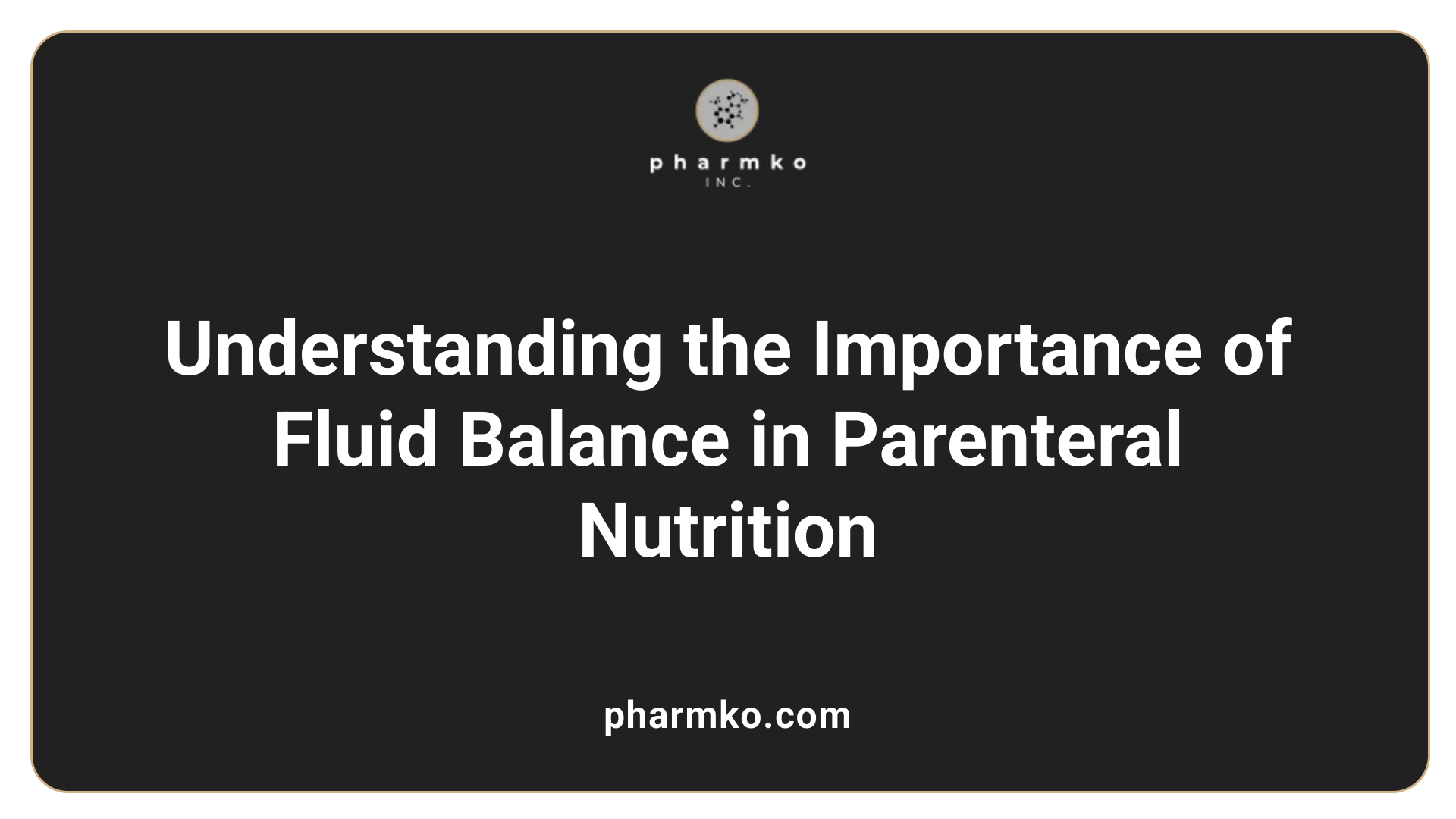 pharmko
INC.

Understanding the Importance of Fluid Balance in Parenteral Nutrition

pharmko.com